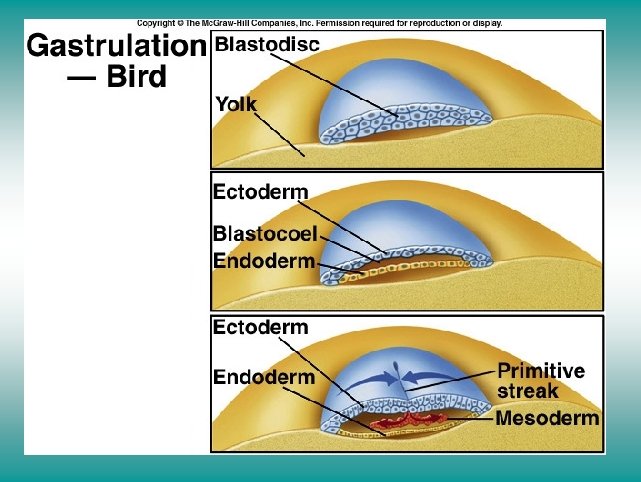 Copyright © The McGraw-Hill Companies, Inc. Permission required for reproduction or display.

Gastrulation — Bird

Blastodisc

Yolk

Ectoderm

Blastocoel

Endoderm

Ectoderm

Endoderm

Primitive streak

Mesoderm